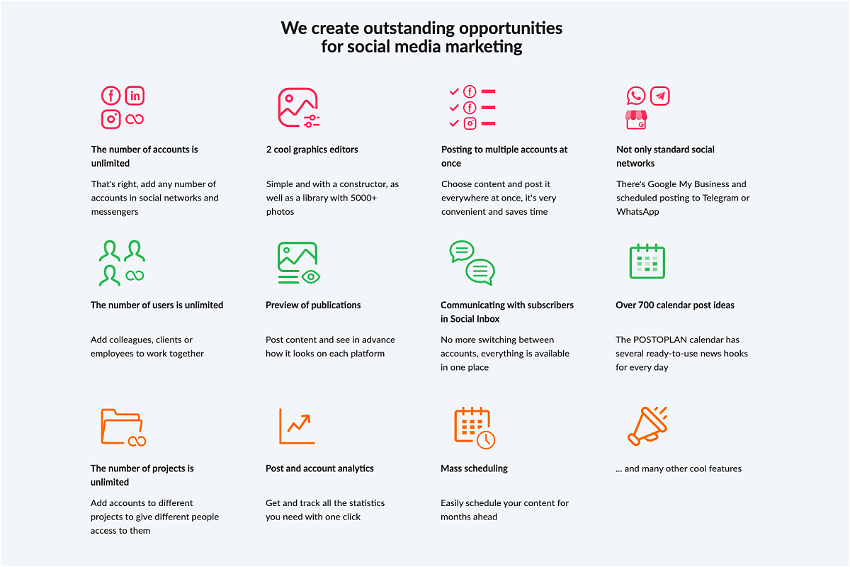 We create outstanding opportunities for social media marketing

The number of accounts is unlimited

That's right, add any number of accounts in social networks and messengers

2 cool graphics editors

Simple and with a constructor, as well as a library with 5000+ photos

Posting to multiple accounts at once

Choose content and post it everywhere at once, it's very convenient and saves time

Not only standard social networks

There's Google My Business and scheduled posting to Telegram or WhatsApp

The number of users is unlimited

Add colleagues, clients or employees to work together

Preview of publications

Post content and see in advance how it looks on each platform

Communicating with subscribers in Social Inbox

No more switching between accounts, everything is available in one place

Over 700 calendar post ideas

The POSTOPLAN calendar has several ready-to-use news hooks for every day

The number of projects is unlimited

Add accounts to different projects to give different people access to them

Post and account analytics

Get and track all the statistics you need with one click

Mass scheduling

Easily schedule your content for months ahead

... and many other cool features